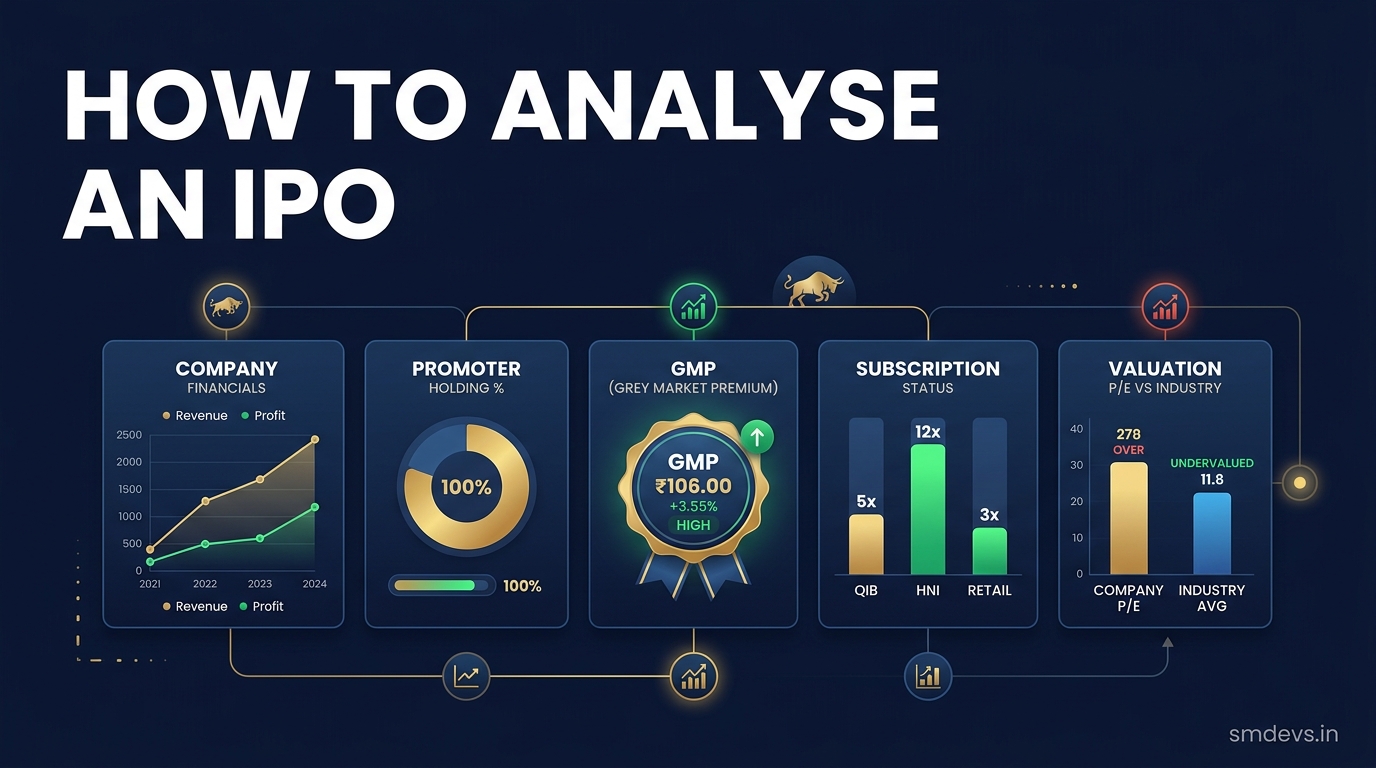 HOW TO ANALYSE AN IPO

COMPANY
FINANCIALS
Revenue Profit
2500
2000
1500
1000
500
0
2021 2022 2023 2024
Revenue Profit

PROMOTER
HOLDING %
100%
100%

GMP
(GREY MARKET PREMIUM)
GMP
₹106.00
+3.55%
HIGH

SUBSCRIPTION
STATUS
5x
12x
3x
QIB HNI RETAIL

VALUATION
P/E VS INDUSTRY
40
30
20
10
0
278
OVER
UNDERVALUED
11.8
COMPANY P/E
INDUSTRY AVG

smdevs.in